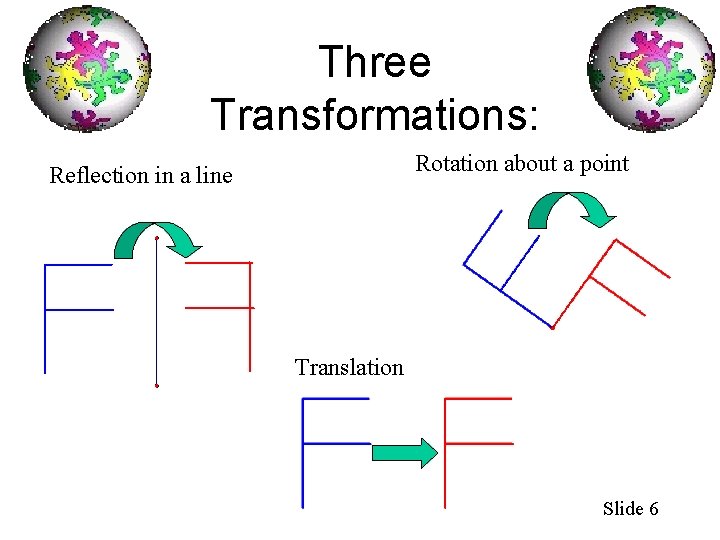 Three Transformations:

Reflection in a line

Rotation about a point

Translation

Slide 6